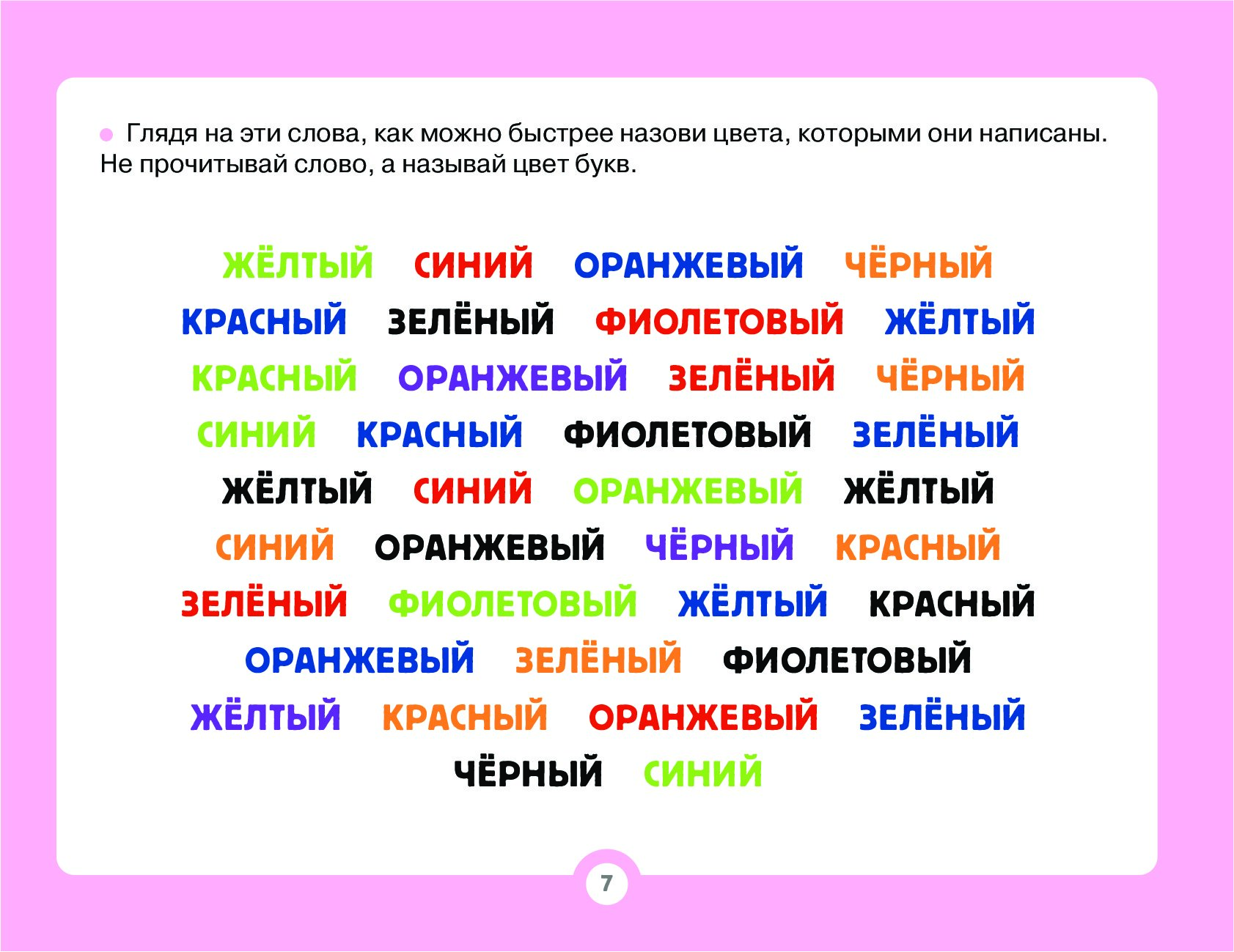 Глядя на эти слова, как можно быстрее назови цвета, которыми они написаны. Не прочитывай слово, а называй цвет букв.

ЖЁЛТЫЙ СИНИЙ ОРАНЖЕВЫЙ ЧЁРНЫЙ
КРАСНЫЙ ЗЕЛЁНЫЙ ФИОЛЕТОВЫЙ ЖЁЛТЫЙ
КРАСНЫЙ ОРАНЖЕВЫЙ ЗЕЛЁНЫЙ ЧЁРНЫЙ
СИНИЙ КРАСНЫЙ ФИОЛЕТОВЫЙ ЗЕЛЁНЫЙ
ЖЁЛТЫЙ СИНИЙ ОРАНЖЕВЫЙ ЖЁЛТЫЙ
СИНИЙ ОРАНЖЕВЫЙ ЧЁРНЫЙ КРАСНЫЙ
ЗЕЛЁНЫЙ ФИОЛЕТОВЫЙ ЖЁЛТЫЙ КРАСНЫЙ
ОРАНЖЕВЫЙ ЗЕЛЁНЫЙ ФИОЛЕТОВЫЙ
ЖЁЛТЫЙ КРАСНЫЙ ОРАНЖЕВЫЙ ЗЕЛЁНЫЙ
ЧЁРНЫЙ СИНИЙ

7